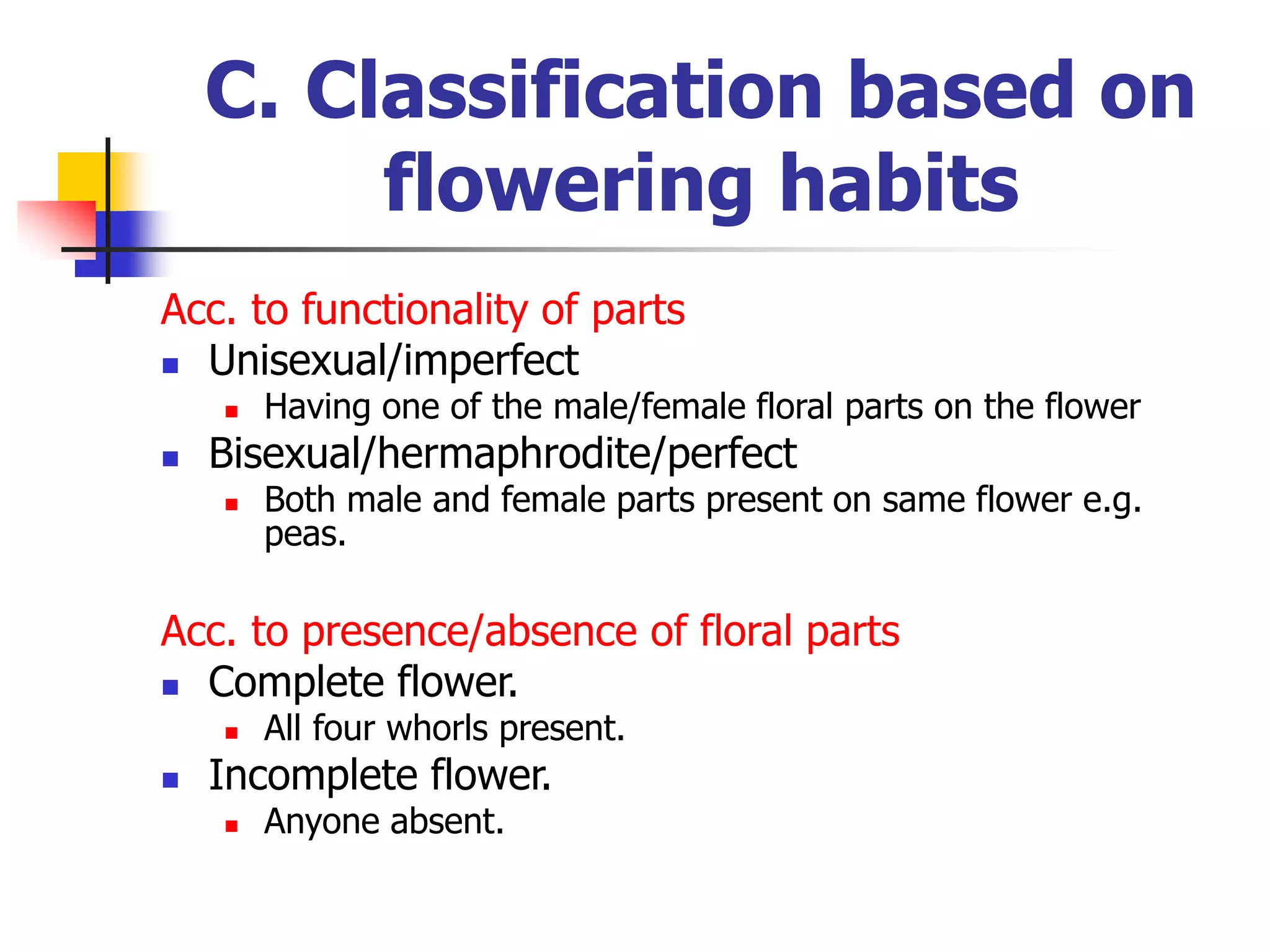 C. Classification based on flowering habits

Acc. to functionality of parts

- Unisexual/imperfect
  - Having one of the male/female floral parts on the flower
- Bisexual/hermaphrodite/perfect
  - Both male and female parts present on same flower e.g. peas.

Acc. to presence/absence of floral parts

- Complete flower.
  - All four whorls present.
- Incomplete flower.
  - Anyone absent.